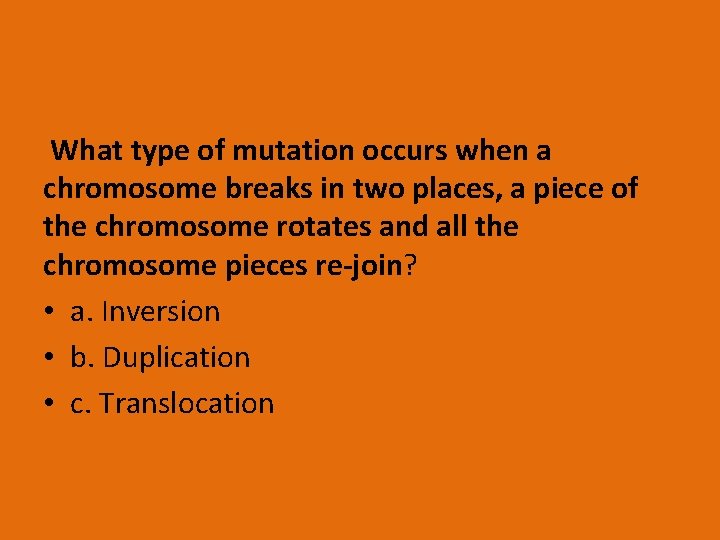 What type of mutation occurs when a chromosome breaks in two places, a piece of the chromosome rotates and all the chromosome pieces re-join?

• a. Inversion
• b. Duplication
• c. Translocation